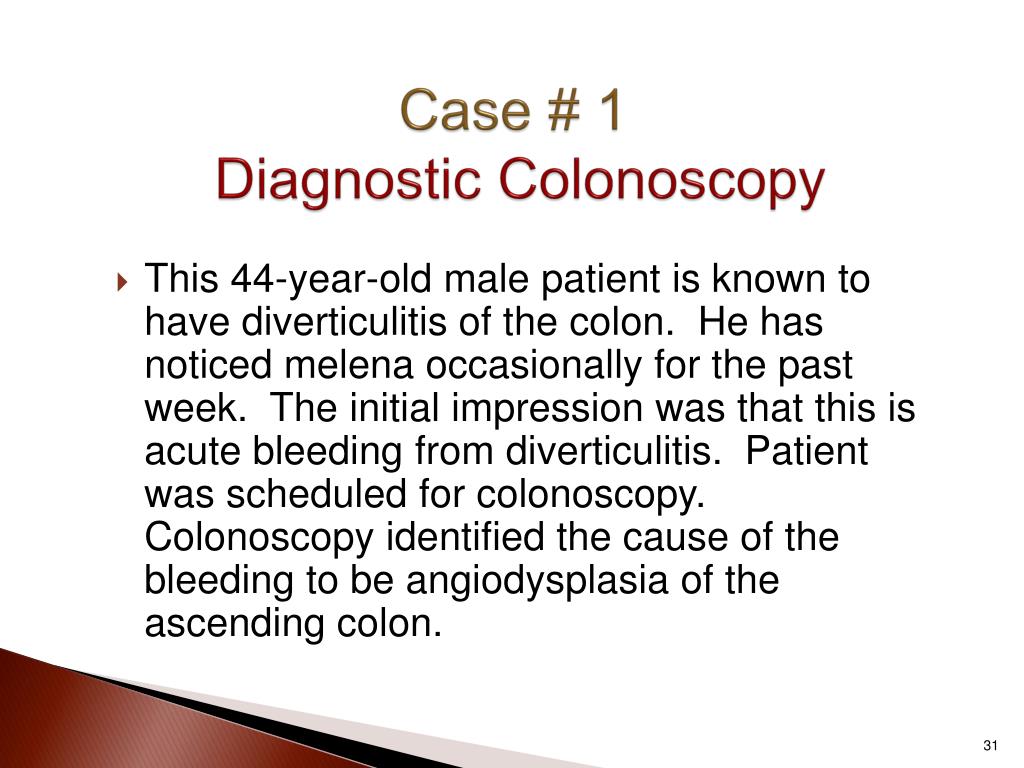 Case # 1
Diagnostic Colonoscopy

This 44-year-old male patient is known to have diverticulitis of the colon. He has noticed melena occasionally for the past week. The initial impression was that this is acute bleeding from diverticulitis. Patient was scheduled for colonoscopy. Colonoscopy identified the cause of the bleeding to be angiodysplasia of the ascending colon.

31